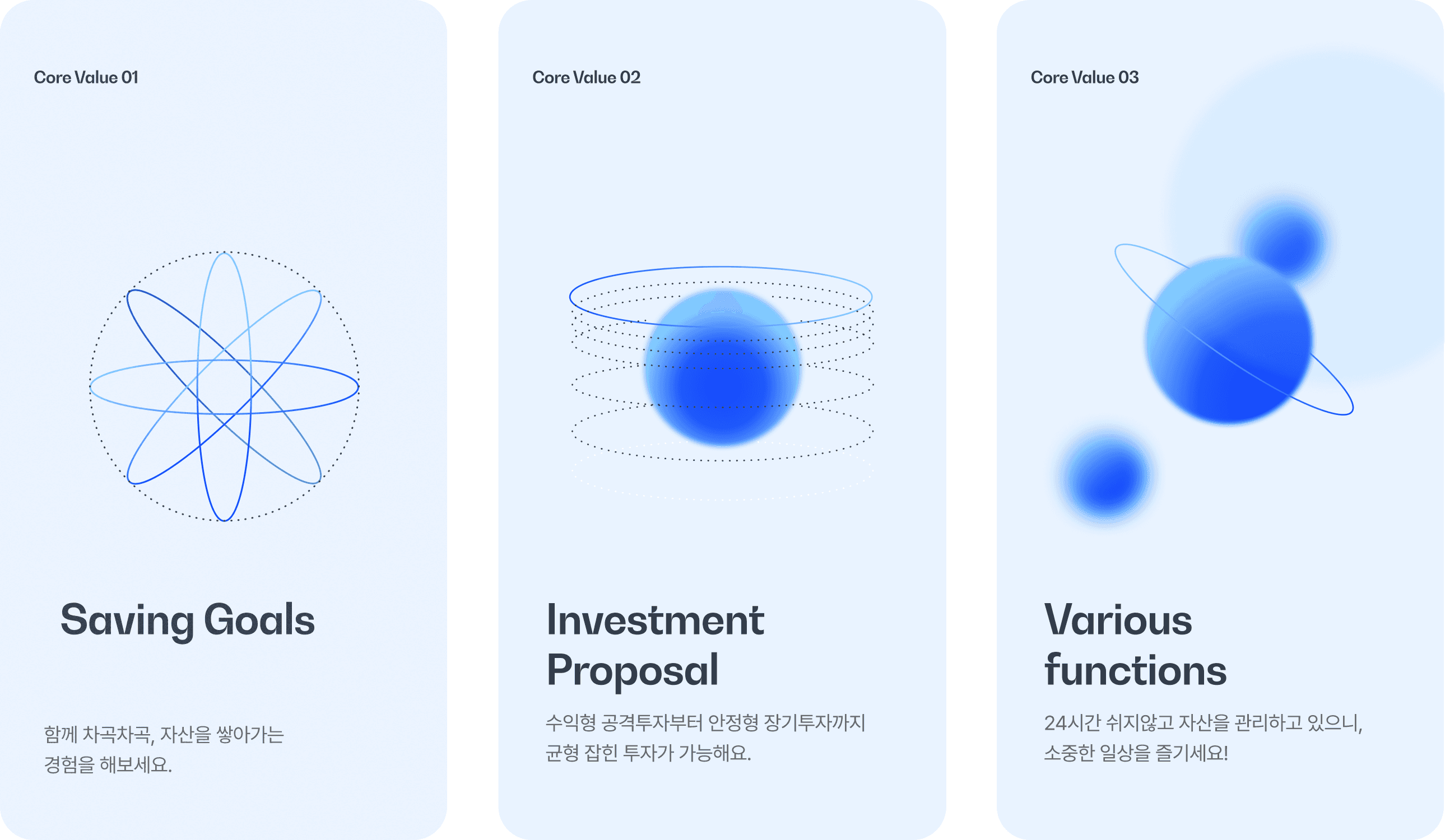 Core Value 01

Saving Goals

함께 차곡차곡, 자산을 쌓아가는 경험을 해보세요.

Core Value 02

Investment Proposal

수익형 공격투자부터 안정형 장기투자까지 균형 잡힌 투자가 가능해요.

Core Value 03

Various functions

24시간 쉬지않고 자산을 관리하고 있으니, 소중한 일상을 즐기세요!